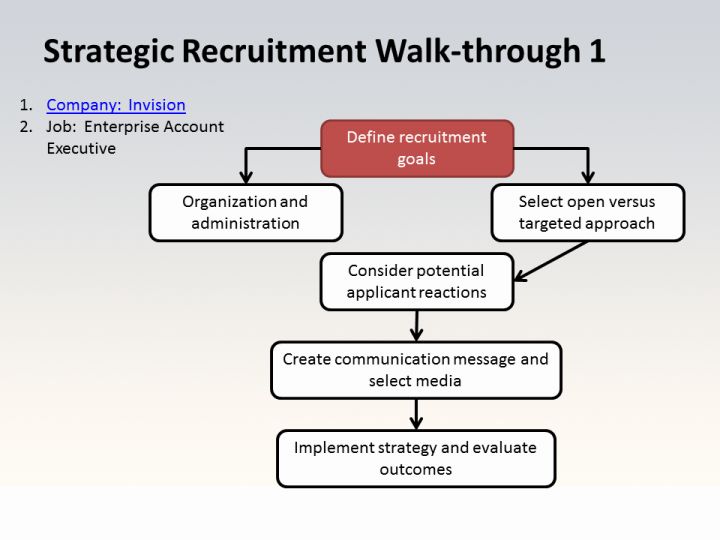 Strategic Recruitment Walk-through 1

1. Company: Invision
2. Job: Enterprise Account Executive

Define recruitment goals

Organization and administration

Select open versus targeted approach

Consider potential applicant reactions

Create communication message and select media

Implement strategy and evaluate outcomes